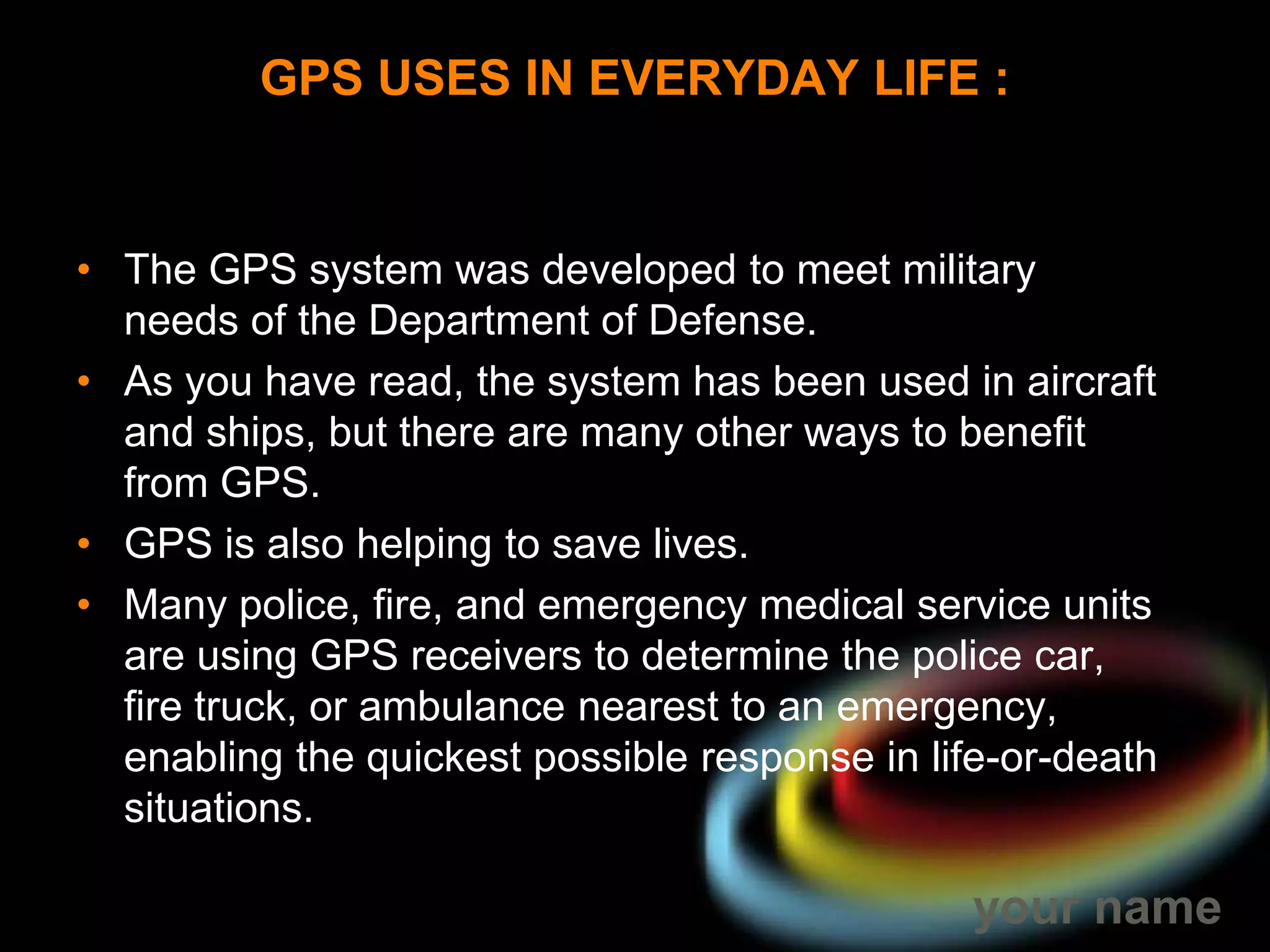 GPS USES IN EVERYDAY LIFE :

• The GPS system was developed to meet military needs of the Department of Defense.

• As you have read, the system has been used in aircraft and ships, but there are many other ways to benefit from GPS.

• GPS is also helping to save lives.

• Many police, fire, and emergency medical service units are using GPS receivers to determine the police car, fire truck, or ambulance nearest to an emergency, enabling the quickest possible response in life-or-death situations.

your name